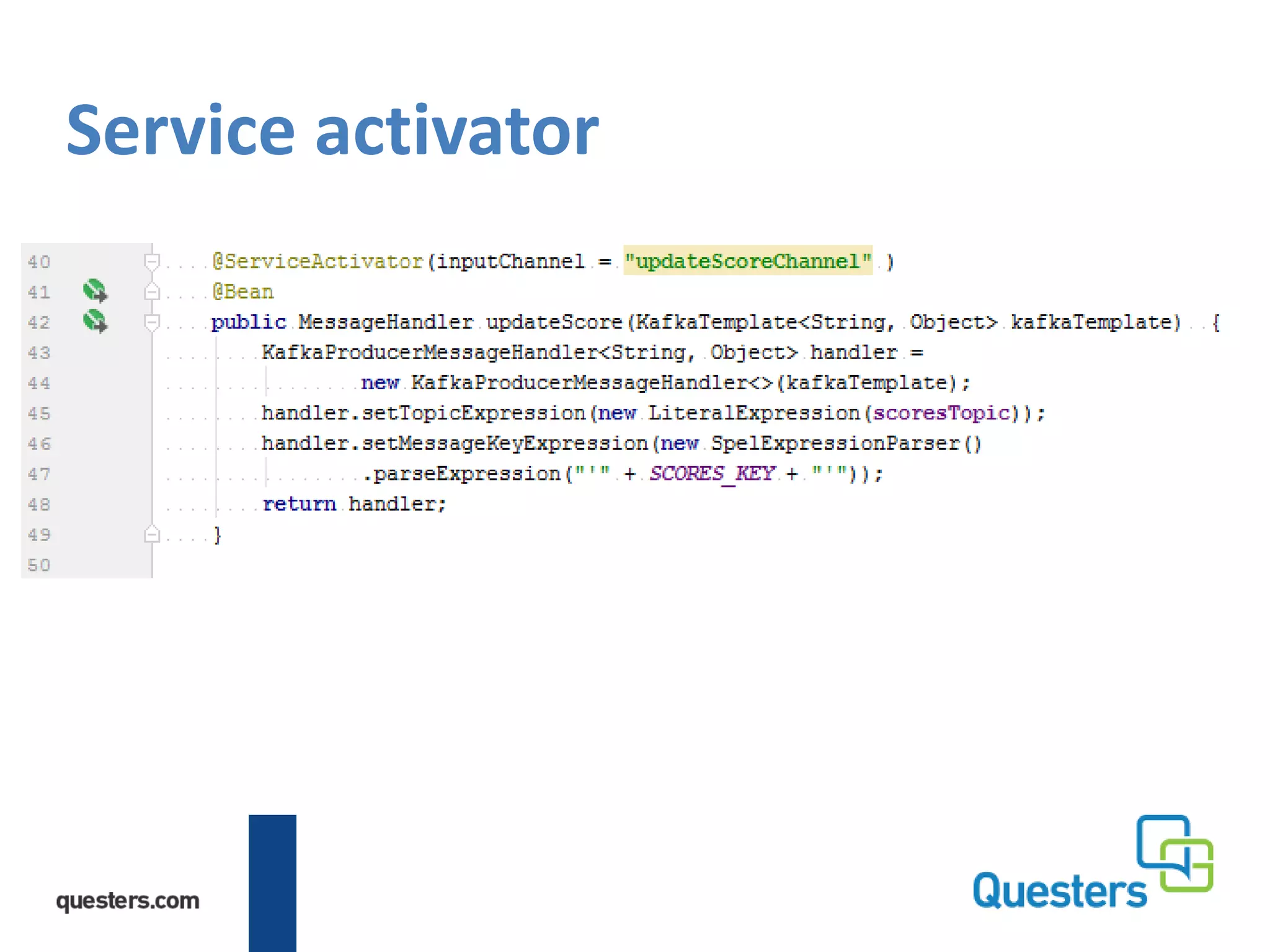 Service activator

40 @ServiceActivator(inputChannel = "updateScoreChannel" )
41 @Bean
42 public MessageHandler updateScore(KafkaTemplate<String, Object> kafkaTemplate) {
43 KafkaProducerMessageHandler<String, Object> handler =
44 new KafkaProducerMessageHandler<>(kafkaTemplate);
45 handler.setTopicExpression(new LiteralExpression(scoresTopic));
46 handler.setMessageKeyExpression(new SpelExpressionParser()
47 .parseExpression("'" + SCORES_KEY + "'"));
48 return handler;
49 }
50

questers.com

Questers